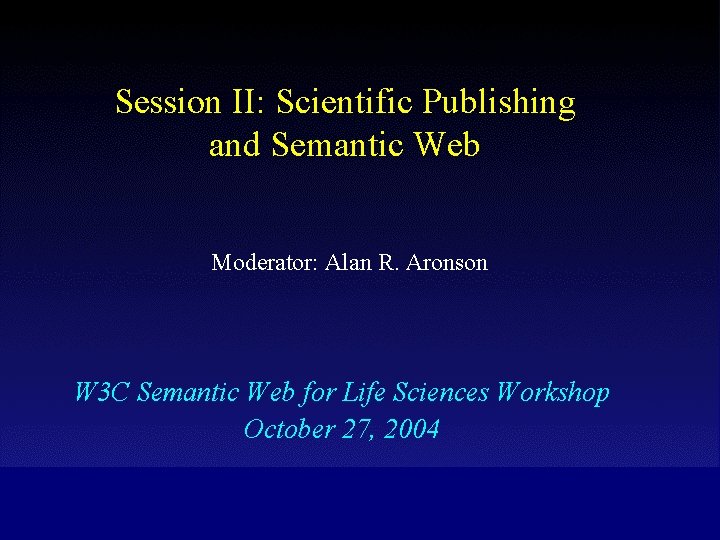 Session II: Scientific Publishing and Semantic Web

Moderator: Alan R. Aronson

W3C Semantic Web for Life Sciences Workshop
October 27, 2004